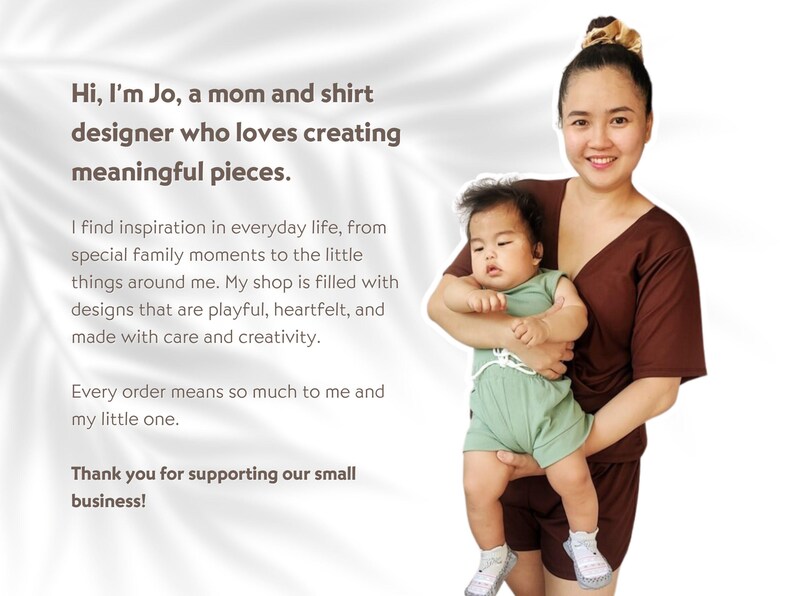 Hi, I'm Jo, a mom and shirt designer who loves creating meaningful pieces.

I find inspiration in everyday life, from special family moments to the little things around me. My shop is filled with designs that are playful, heartfelt, and made with care and creativity.

Every order means so much to me and my little one.

Thank you for supporting our small business!